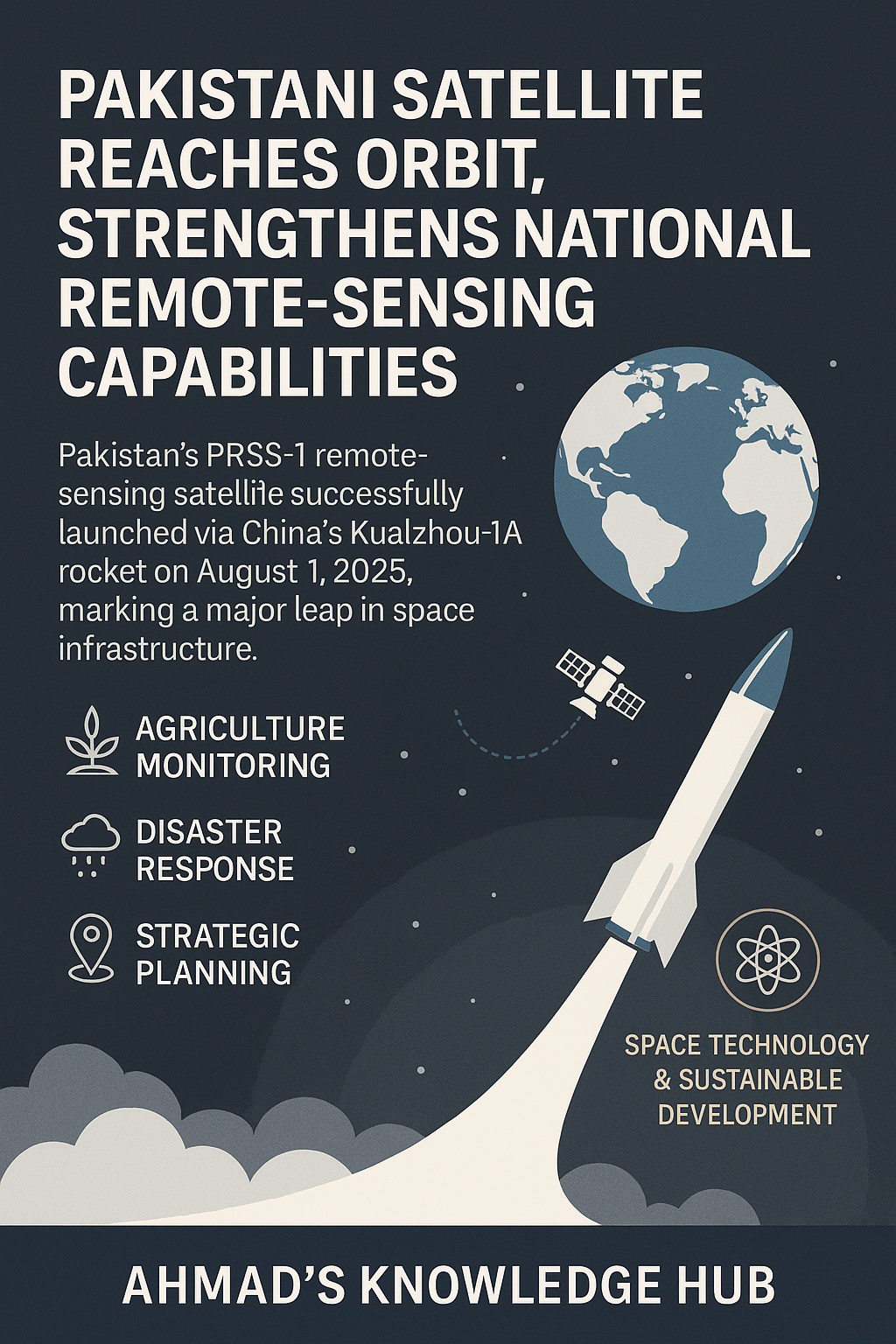 PAKISTANI SATELLITE REACHES ORBIT, STRENGTHENS NATIONAL REMOTE-SENSING CAPABILITIES

Pakistan's PRSS-1 remote-sensing satellite successfully launched via China's Kualzhou-1A rocket on August 1, 2025, marking a major leap in space infrastructure.

AGRICULTURE MONITORING

DISASTER RESPONSE

STRATEGIC PLANNING

SPACE TECHNOLOGY & SUSTAINABLE DEVELOPMENT

AHMAD'S KNOWLEDGE HUB